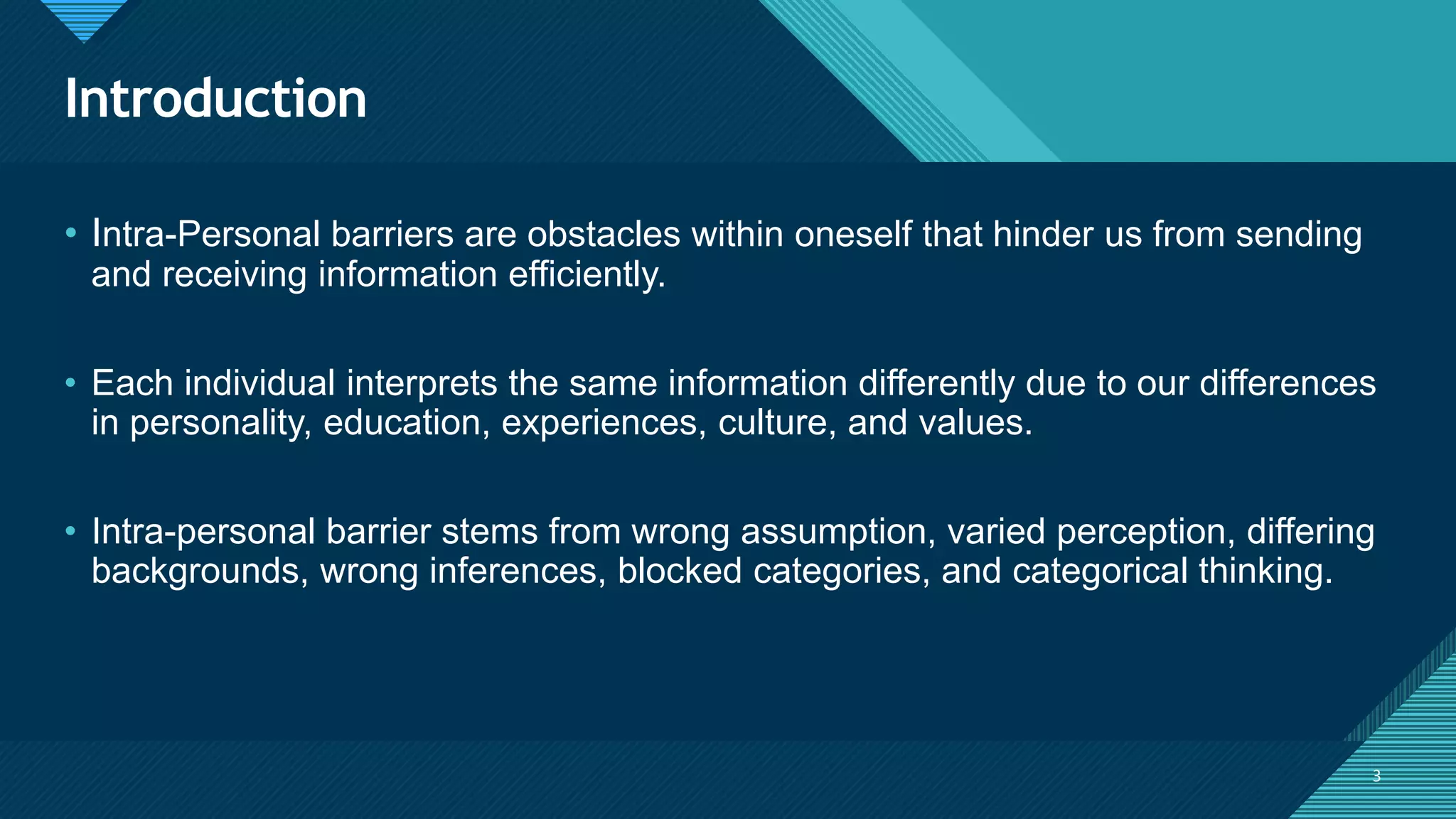 Introduction

• Intra-Personal barriers are obstacles within oneself that hinder us from sending and receiving information efficiently.

• Each individual interprets the same information differently due to our differences in personality, education, experiences, culture, and values.

• Intra-personal barrier stems from wrong assumption, varied perception, differing backgrounds, wrong inferences, blocked categories, and categorical thinking.

3